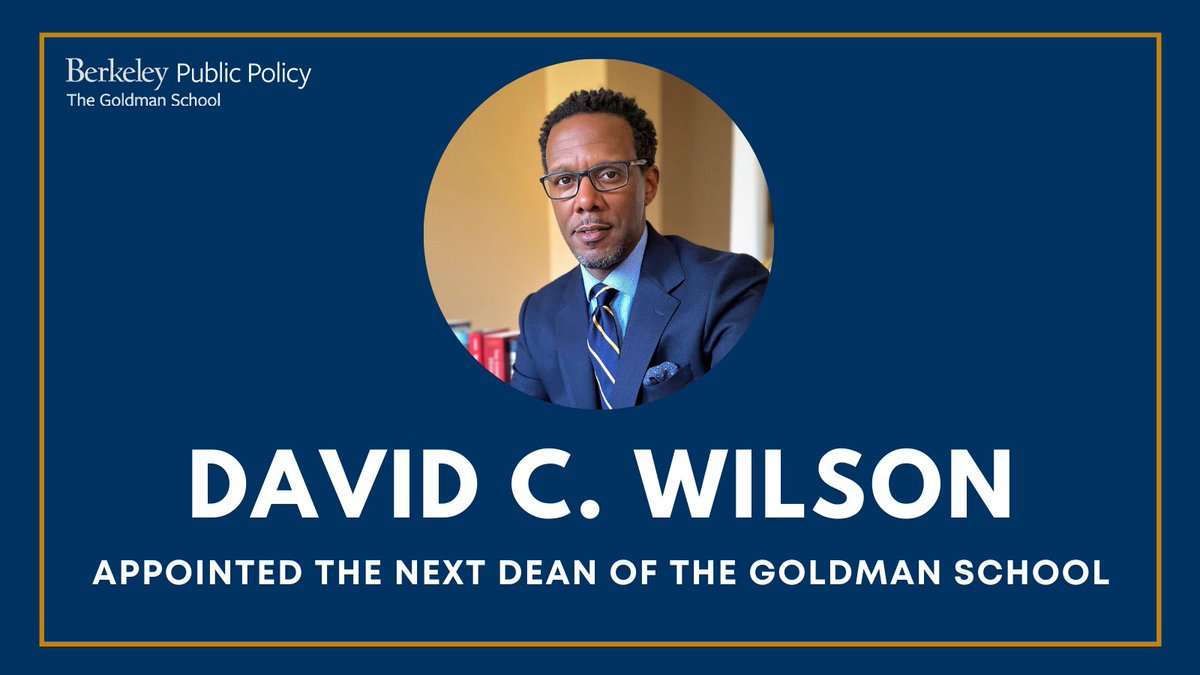 Berkeley Public Policy
The Goldman School

DAVID C. WILSON

APPOINTED THE NEXT DEAN OF THE GOLDMAN SCHOOL